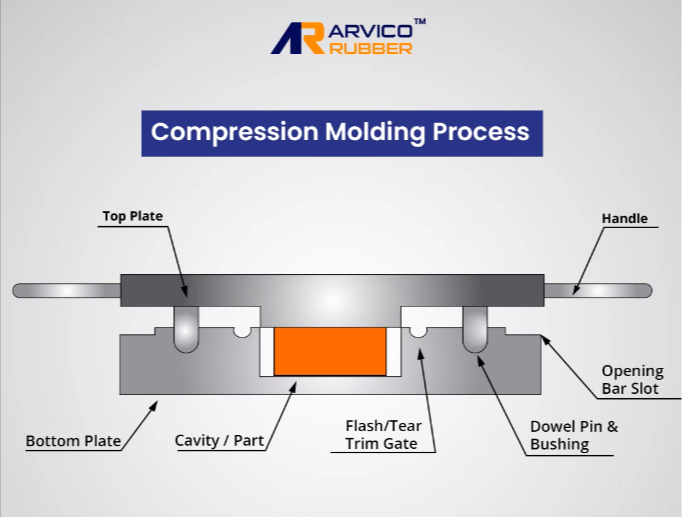 AR ARVICO™ RUBBER

Compression Molding Process

Top Plate

Handle

Opening Bar Slot

Bottom Plate

Cavity / Part

Flash/Tear Trim Gate

Dowel Pin & Bushing